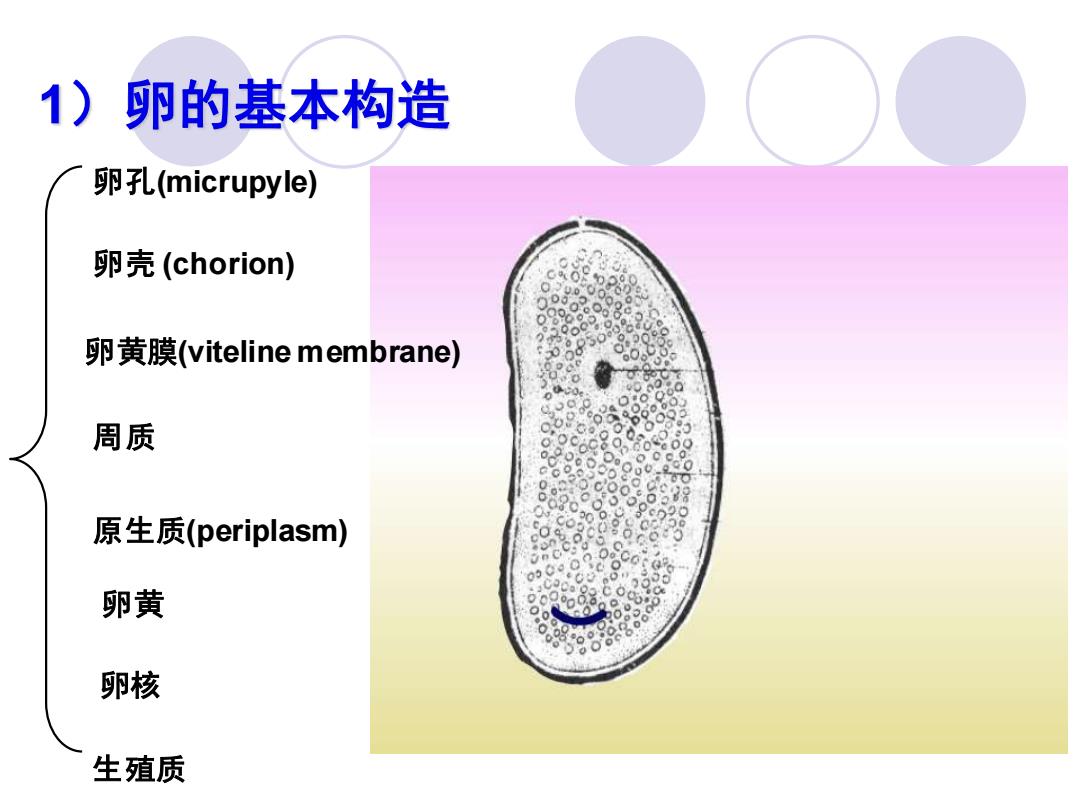 1）卵的基本构造

卵孔(micrupyle)

卵壳 (chorion)

卵黄膜(viteline membrane)

周质

原生质(periplasm)

卵黄

卵核

生殖质